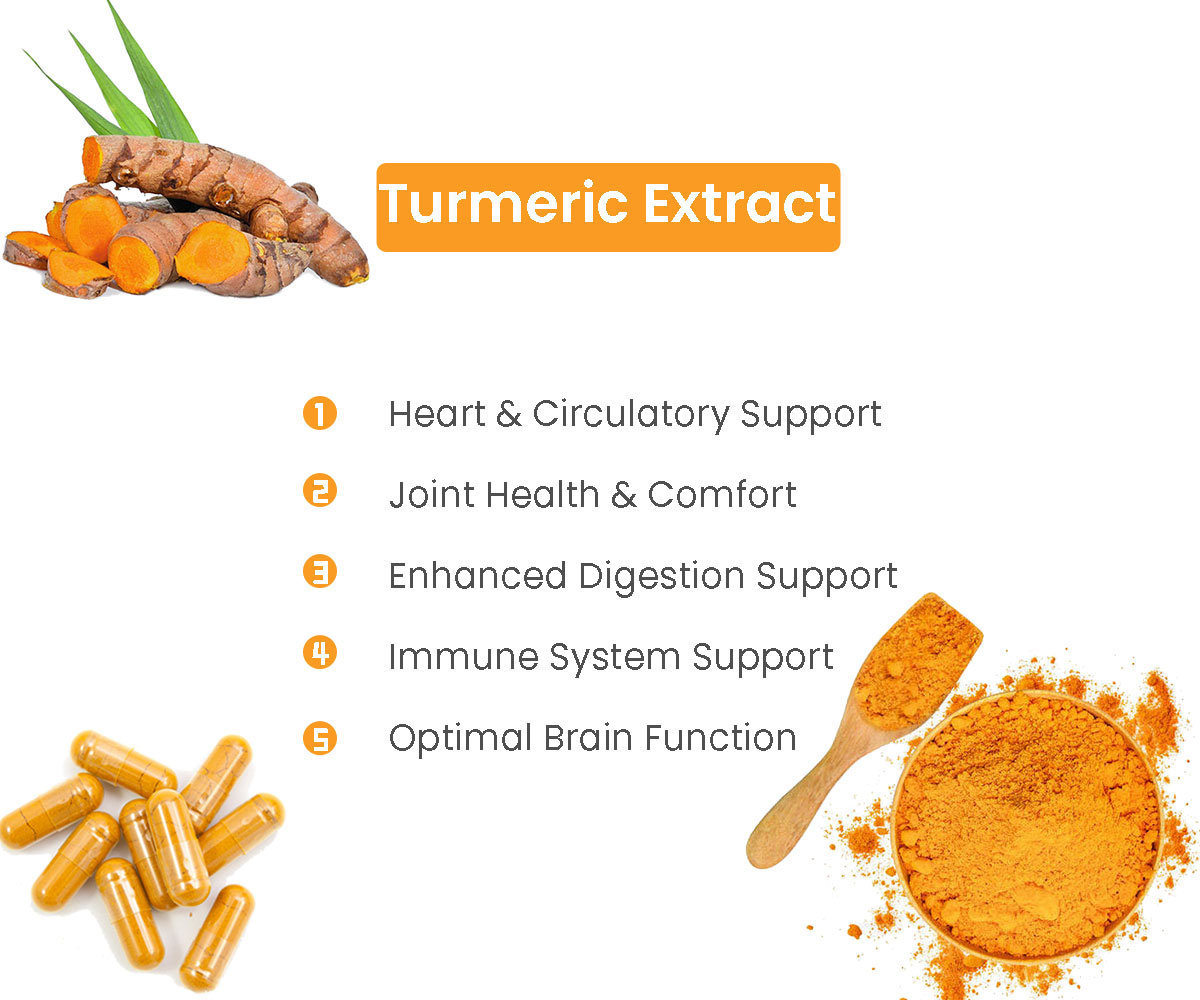 Turmeric Extract

1 Heart & Circulatory Support

2 Joint Health & Comfort

3 Enhanced Digestion Support

4 Immune System Support

5 Optimal Brain Function